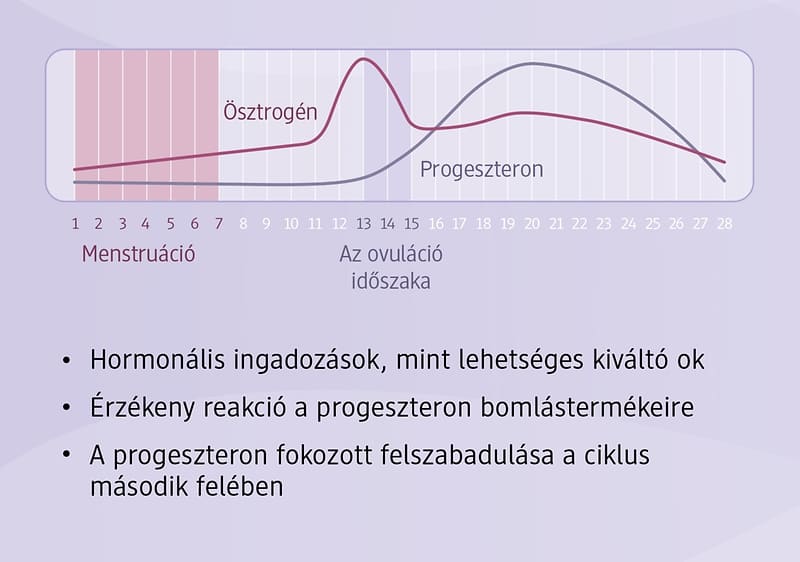 Ösztrogén

Progeszteron

1 2 3 4 5 6 7 8 9 10 11 12 13 14 15 16 17 18 19 20 21 22 23 24 25 26 27 28

Menstruáció

Az ovuláció időszaka

• Hormonális ingadozások, mint lehetséges kiváltó ok
• Érzékeny reakció a progeszteron bomlástermékeire
• A progeszteron fokozott felszabadulása a ciklus második felében